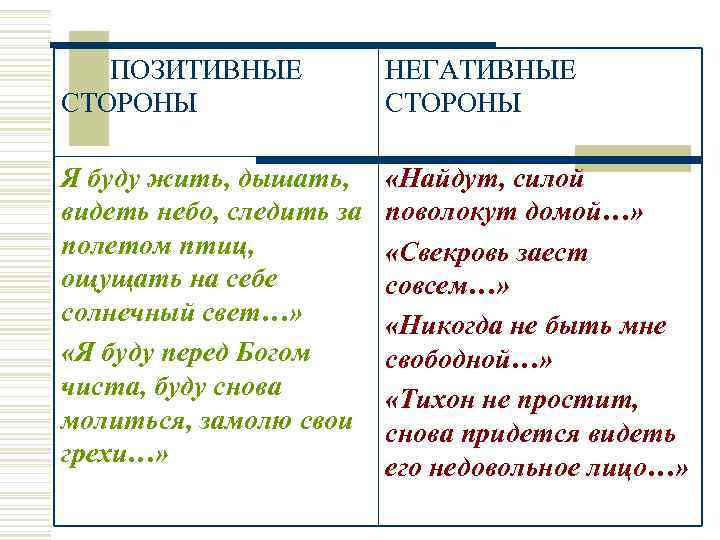 | ПОЗИТИВНЫЕ СТОРОНЫ | НЕГАТИВНЫЕ СТОРОНЫ |
|---|---|
| Я буду жить, дышать, видеть небо, следить за полетом птиц, ощущать на себе солнечный свет…» «Я буду перед Богом чиста, буду снова молиться, замолю свои грехи…» | «Найдут, силой поволокут домой…» «Свекровь заест совсем…» «Никогда не быть мне свободной…» «Тихон не простит, снова придется видеть его недовольное лицо…» |